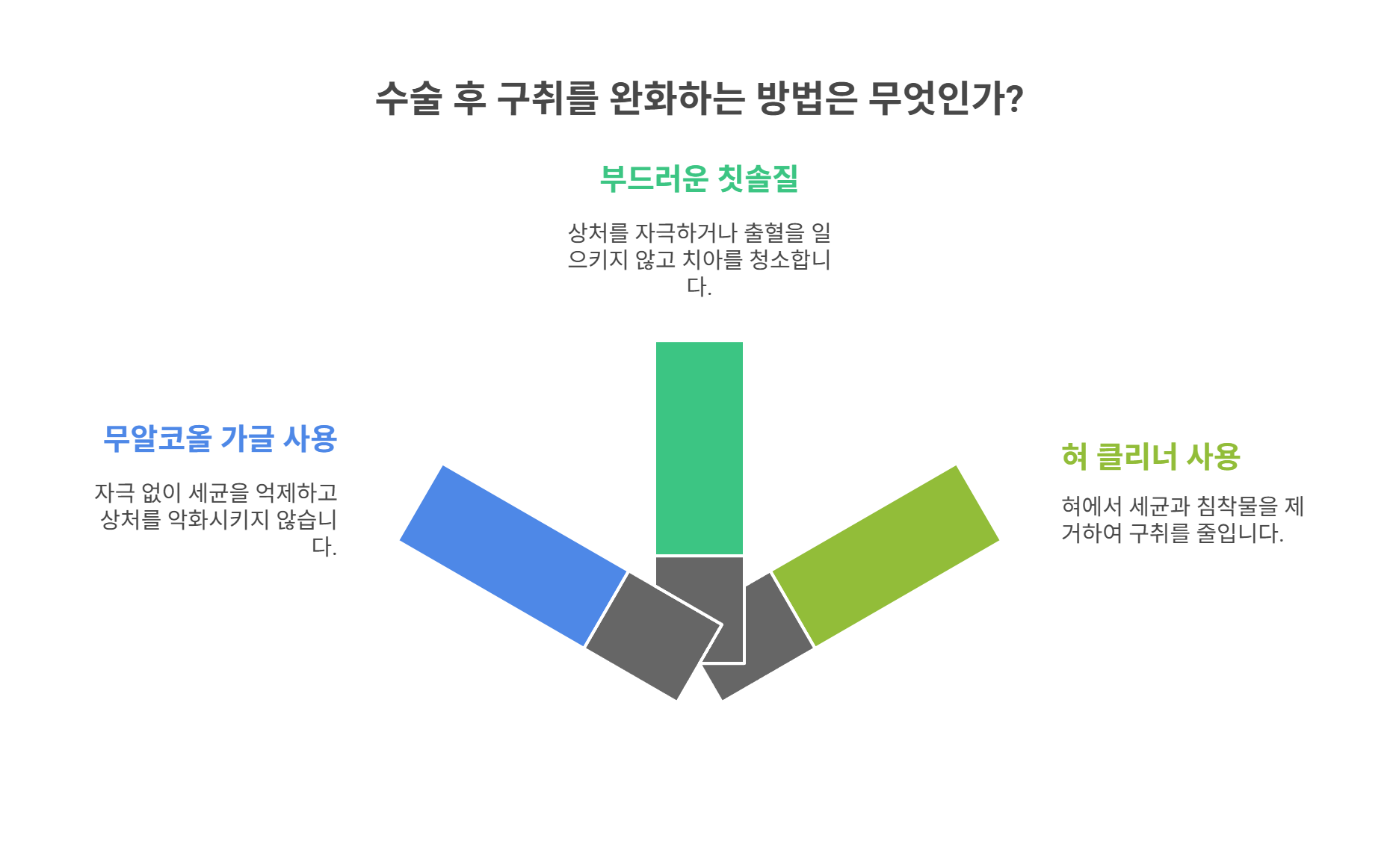 수술 후 구취를 완화하는 방법은 무엇인가?

부드러운 칫솔질

상처를 자극하거나 출혈을 일으키지 않고 치아를 청소합니다.

무알코올 가글 사용

자극 없이 세균을 억제하고 상처를 악화시키지 않습니다.

혀 클리너 사용

혀에서 세균과 침착물을 제거하여 구취를 줄입니다.